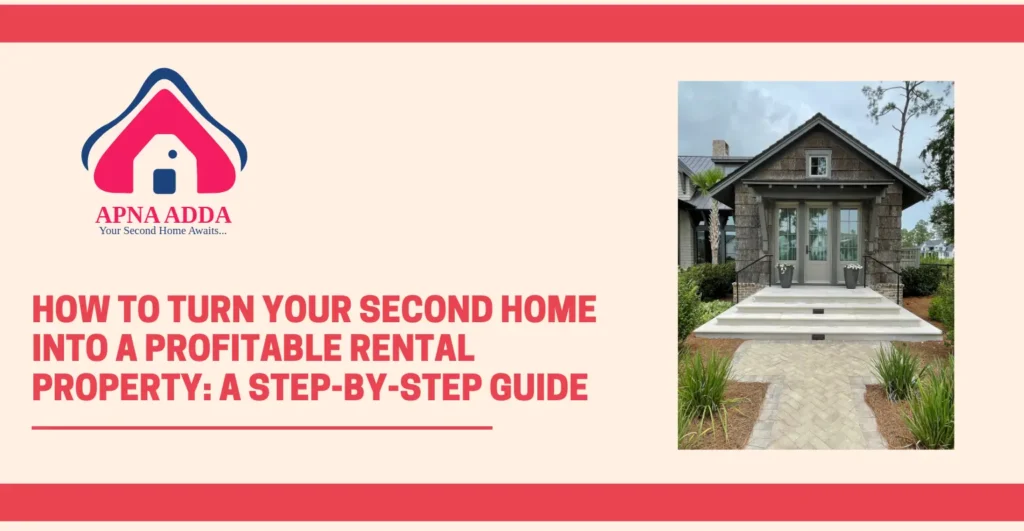 APNA ADDA
Your Second Home Awaits...

HOW TO TURN YOUR SECOND HOME INTO A PROFITABLE RENTAL PROPERTY: A STEP-BY-STEP GUIDE